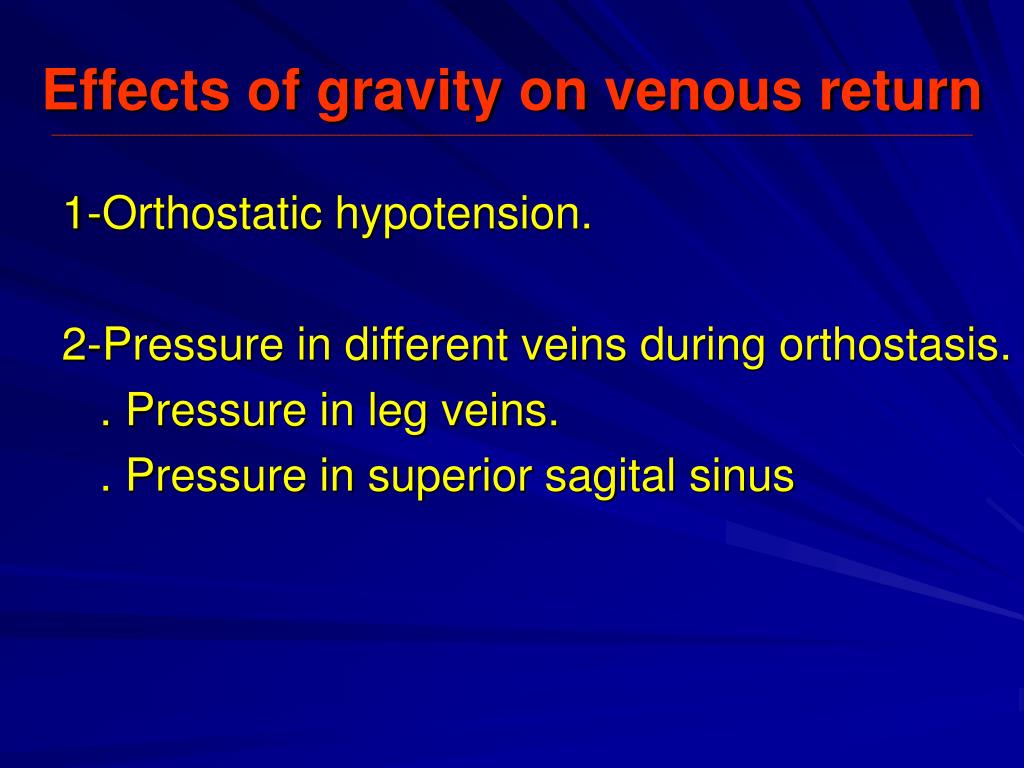 Effects of gravity on venous return

1-Orthostatic hypotension.

2-Pressure in different veins during orthostasis.
. Pressure in leg veins.
. Pressure in superior sagital sinus